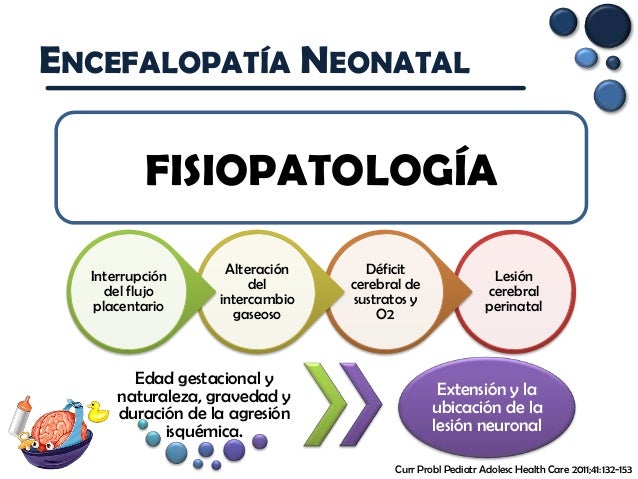 ENCEFALOPATÍA NEONATAL

FISIOPATOLOGÍA

Interrupción del flujo placentario

Alteración del intercambio gaseoso

Déficit cerebral de sustratos y O2

Lesión cerebral perinatal

Edad gestacional y naturaleza, gravedad y duración de la agresión isquémica.

Extensión y la ubicación de la lesión neuronal

Curr Probl Pediatr Adolesc Health Care 2011;41:132-153